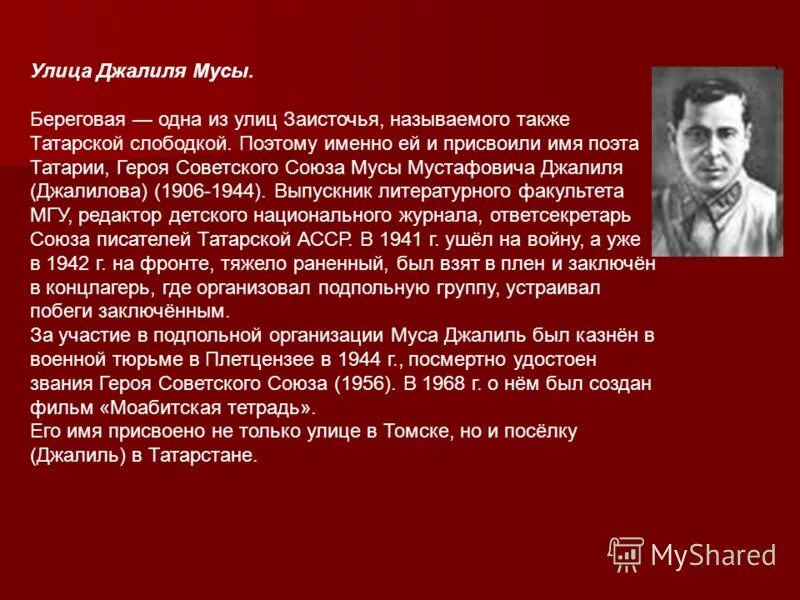 Улица Джалиля Мусы.

Береговая — одна из улиц Заисточья, называемого также Татарской слободкой. Поэтому именно ей и присвоили имя поэта Татарии, Героя Советского Союза Мусы Мустафовича Джалиля (Джалилова) (1906-1944). Выпускник литературного факультета МГУ, редактор детского национального журнала, ответсекретарь Союза писателей Татарской АССР. В 1941 г. ушёл на войну, а уже в 1942 г. на фронте, тяжело раненный, был взят в плен и заключён в концлагерь, где организовал подпольную группу, устраивал побеги заключённым.
За участие в подпольной организации Муса Джалиль был казнён в военной тюрьме в Плетцензее в 1944 г., посмертно удостоен звания Героя Советского Союза (1956). В 1968 г. о нём был создан фильм «Моабитская тетрадь».
Его имя присвоено не только улице в Томске, но и посёлку (Джалиль) в Татарстане.

MyShared